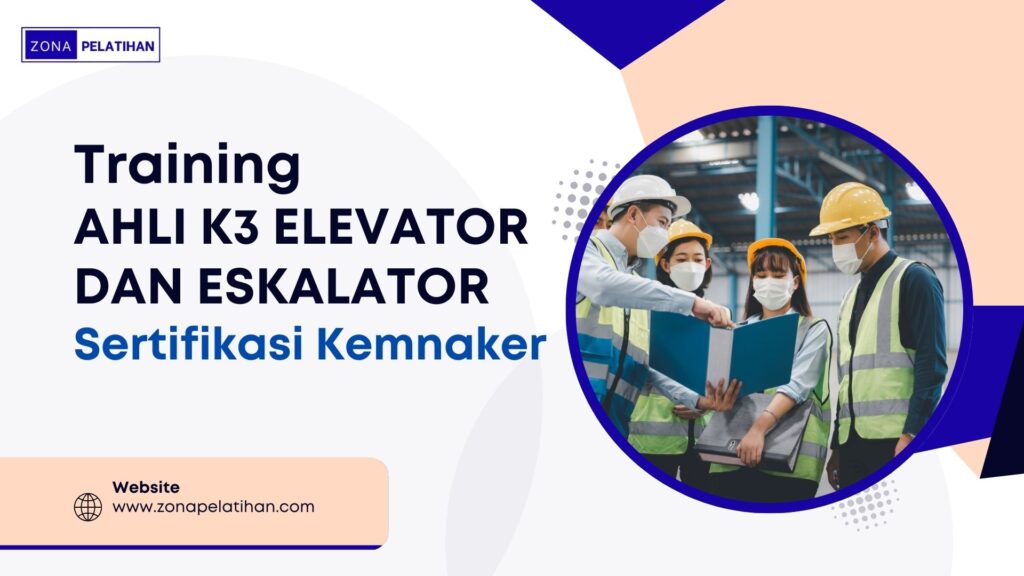 ZONA PELATIHAN

Training
AHLI K3 ELEVATOR DAN ESKALATOR
Sertifikasi Kemnaker

Website
www.zonapelatihan.com